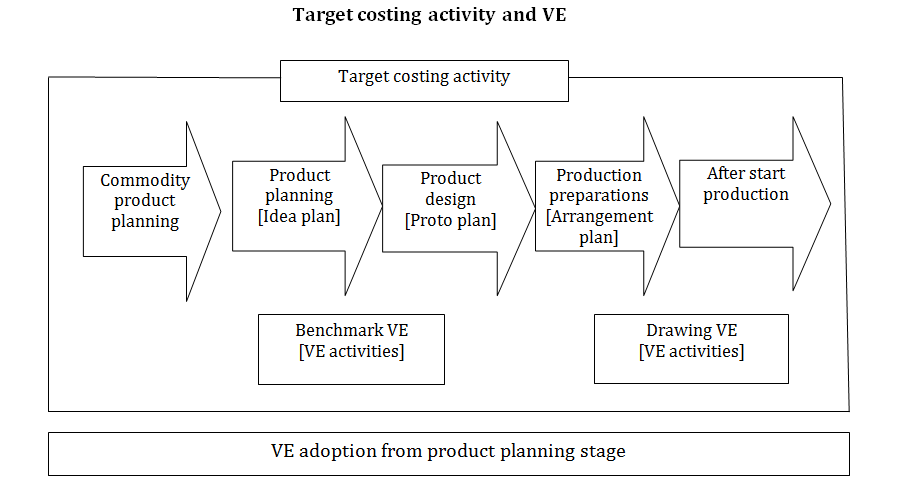 Target costing activity and VE

Target costing activity

Commodity product planning

Product planning [Idea plan]

Product design [Proto plan]

Production preparations [Arrangement plan]

After start production

Benchmark VE [VE activities]

Drawing VE [VE activities]

VE adoption from product planning stage